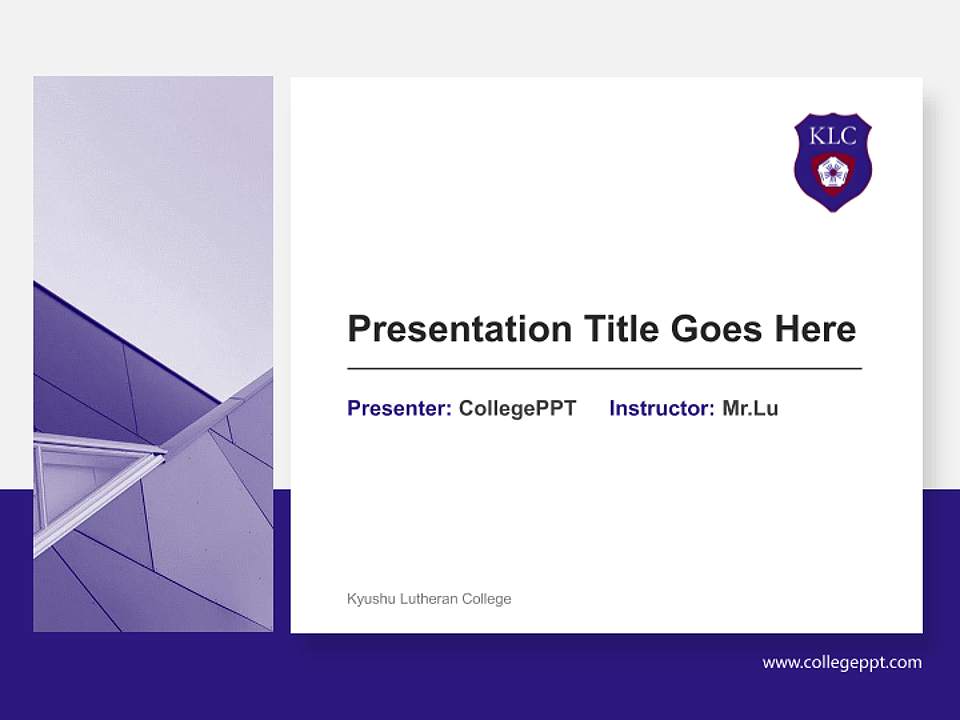 KLC

Presentation Title Goes Here

Presenter: CollegePPT Instructor: Mr.Lu

Kyushu Lutheran College

www.collegeppt.com